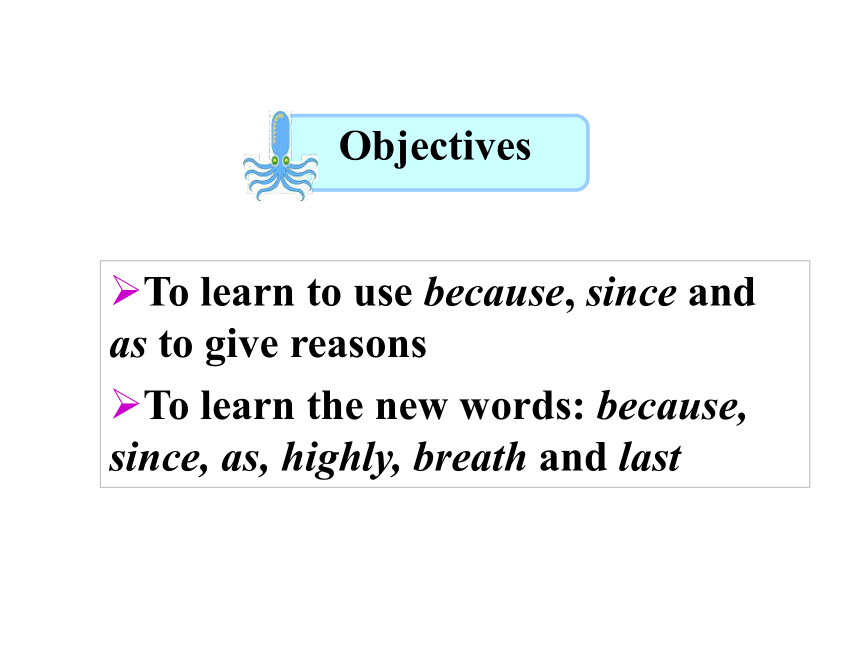 Objectives

➢To learn to use because, since and as to give reasons

➢To learn the new words: because, since, as, highly, breath and last